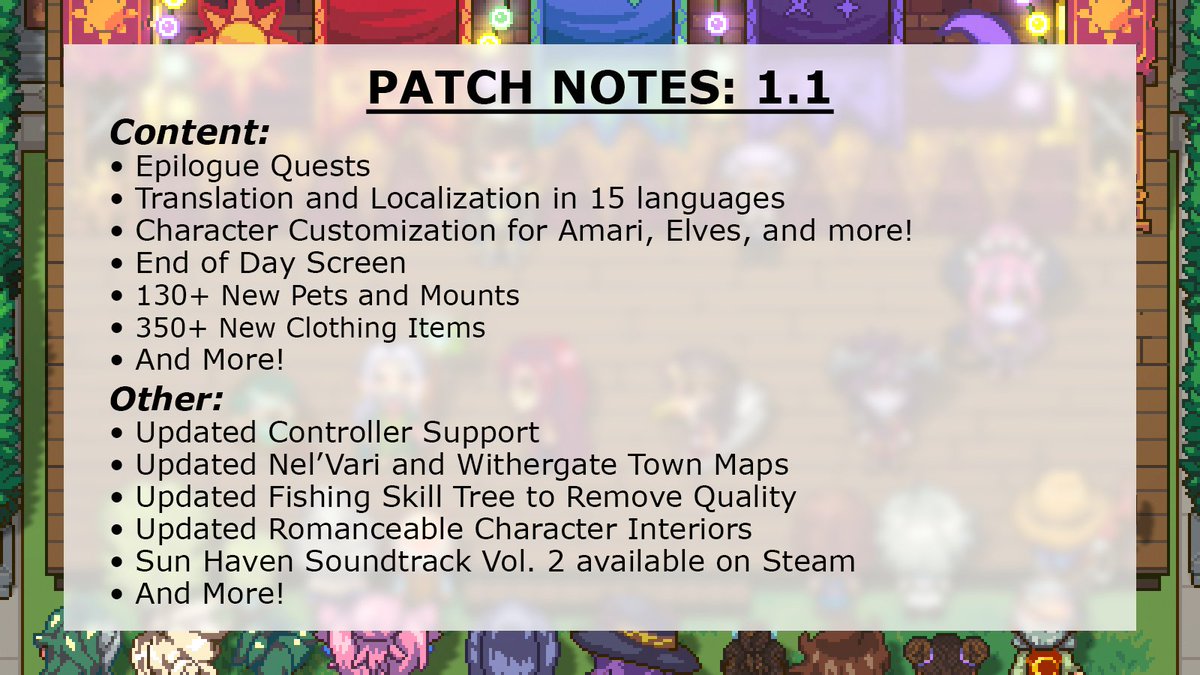 PATCH NOTES: 1.1

Content:
• Epilogue Quests
• Translation and Localization in 15 languages
• Character Customization for Amari, Elves, and more!
• End of Day Screen
• 130+ New Pets and Mounts
• 350+ New Clothing Items
• And More!

Other:
• Updated Controller Support
• Updated Nel'Vari and Withergate Town Maps
• Updated Fishing Skill Tree to Remove Quality
• Updated Romanceable Character Interiors
• Sun Haven Soundtrack Vol. 2 available on Steam
• And More!